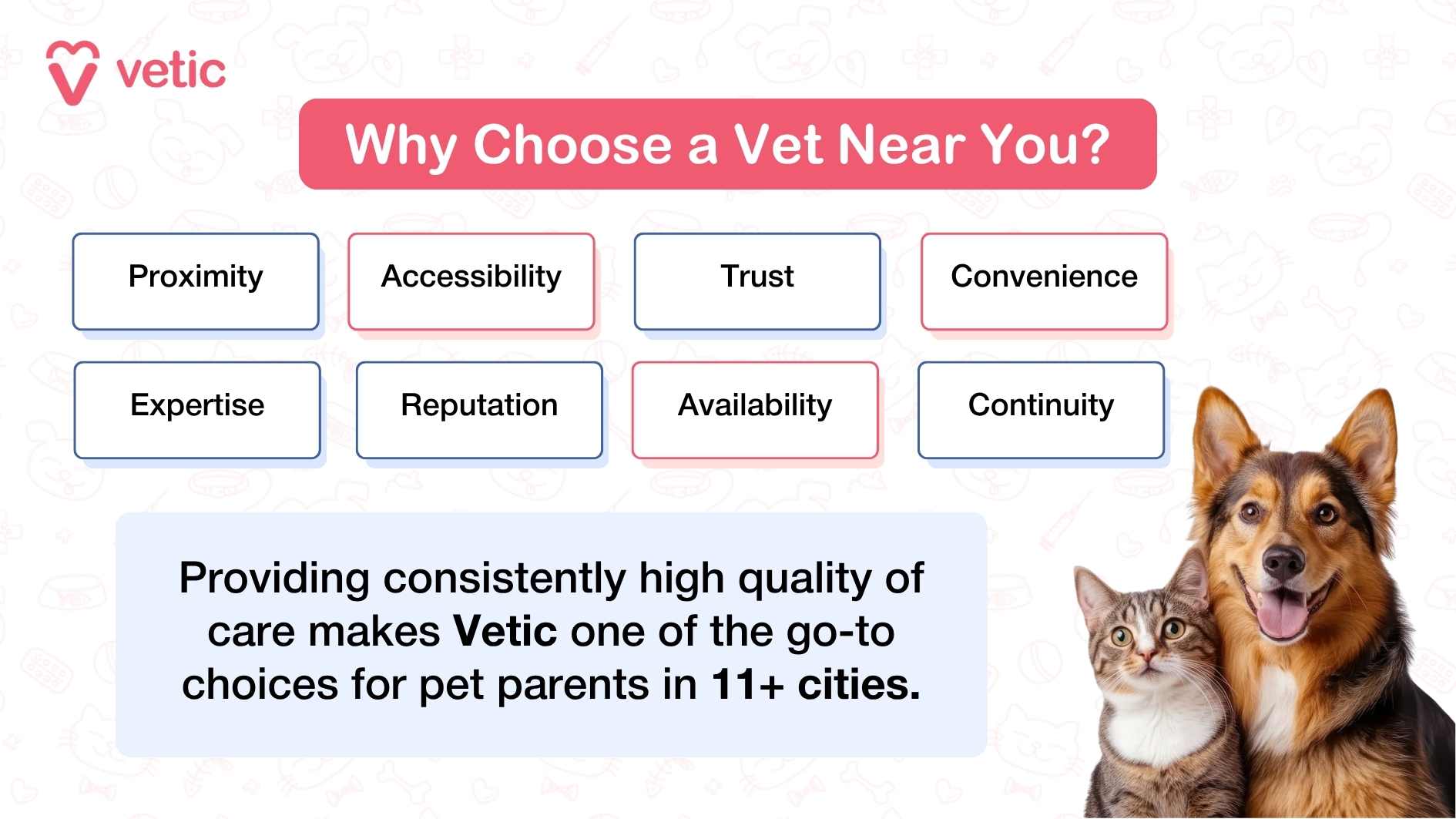 vetic

Why Choose a Vet Near You?

Proximity

Accessibility

Trust

Convenience

Expertise

Reputation

Availability

Continuity

Providing consistently high quality of care makes Vetic one of the go-to choices for pet parents in 11+ cities.